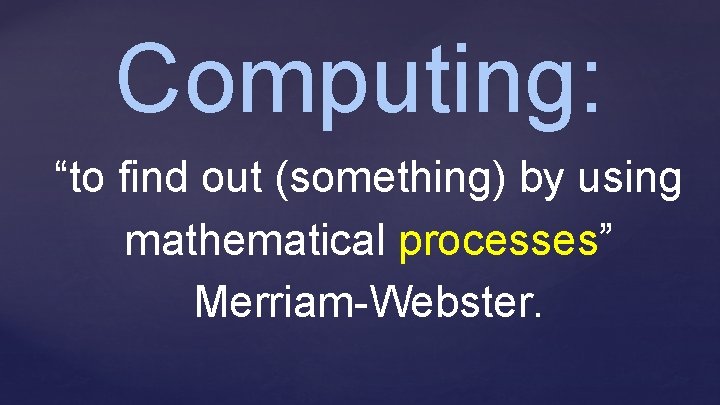 Computing:

“to find out (something) by using mathematical processes”
Merriam-Webster.